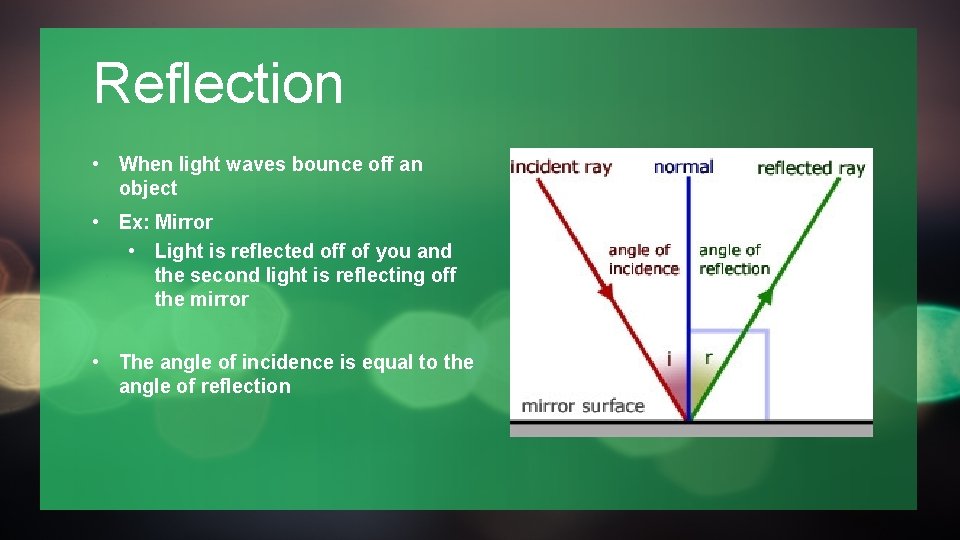 Reflection

• When light waves bounce off an object

• Ex: Mirror
  • Light is reflected off of you and the second light is reflecting off the mirror

• The angle of incidence is equal to the angle of reflection

incident ray
normal
reflected ray
angle of incidence
angle of reflection
i
r
mirror surface